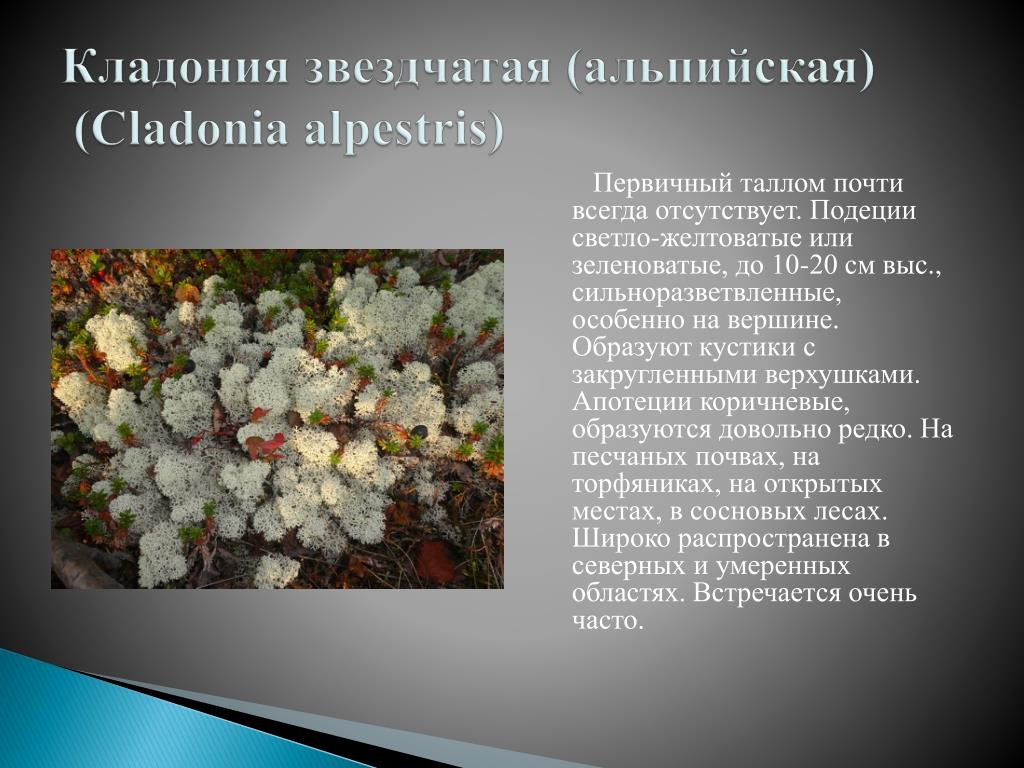 Кладония звездчатая (альпийская) (Cladonia alpestris)

Первичный таллом почти всегда отсутствует. Подеции светло-желтоватые или зеленоватые, до 10-20 см выс., сильноразветвленные, особенно на вершине. Образуют кустики с закругленными верхушками. Апотеции коричневые, образуются довольно редко. На песчаных почвах, на торфяниках, на открытых местах, в сосновых лесах. Широко распространена в северных и умеренных областях. Встречается очень часто.